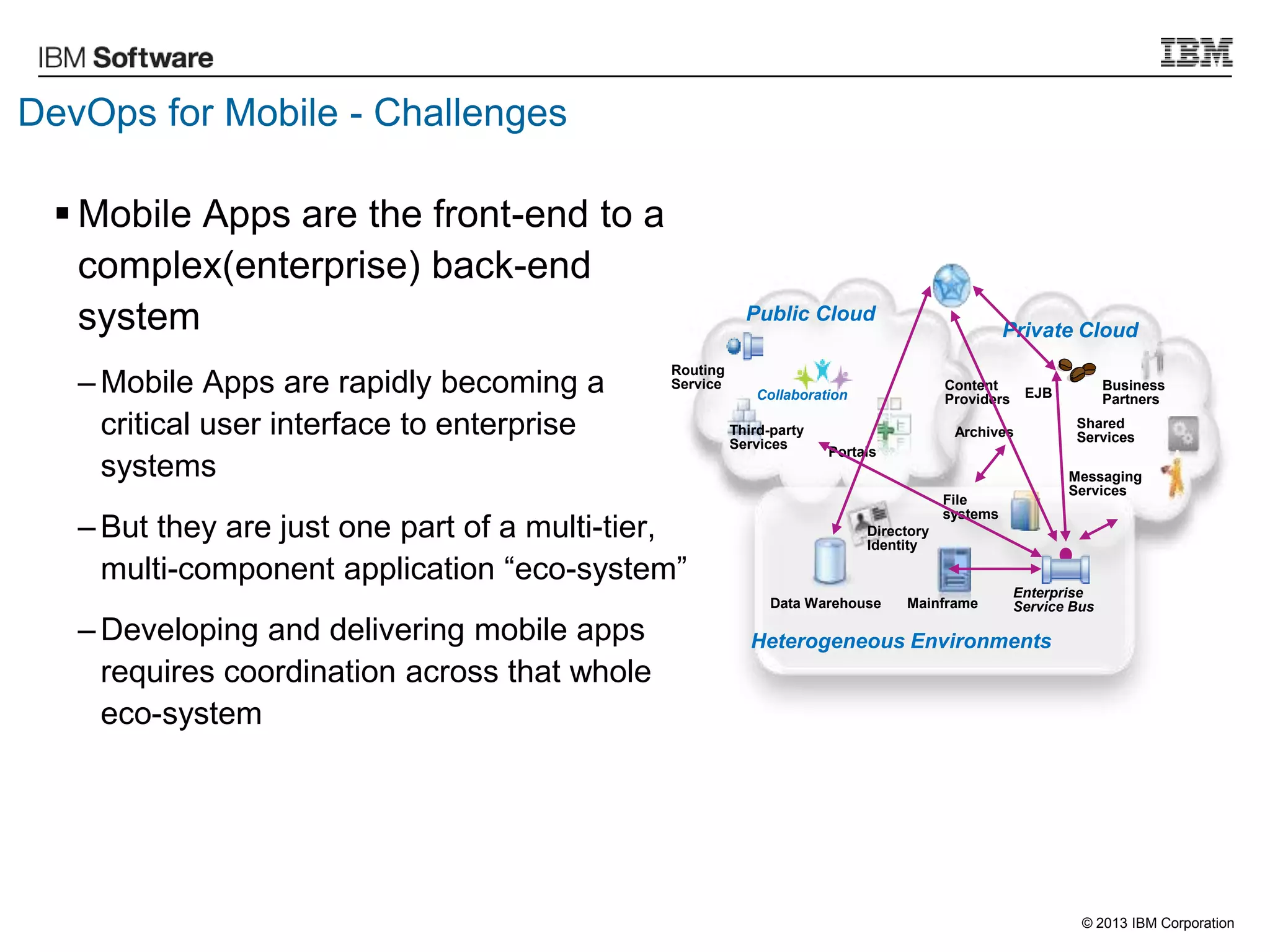 IBM Software

IBM

DevOps for Mobile - Challenges

▪ Mobile Apps are the front-end to a complex(enterprise) back-end system

– Mobile Apps are rapidly becoming a critical user interface to enterprise systems

– But they are just one part of a multi-tier, multi-component application “eco-system”

– Developing and delivering mobile apps requires coordination across that whole eco-system

Public Cloud

Private Cloud

Routing Service

Collaboration

Third-party Services

Portals

Content Providers

EJB

Business Partners

Archives

Shared Services

Messaging Services

File systems

Directory Identity

Data Warehouse

Mainframe

Enterprise Service Bus

Heterogeneous Environments

© 2013 IBM Corporation